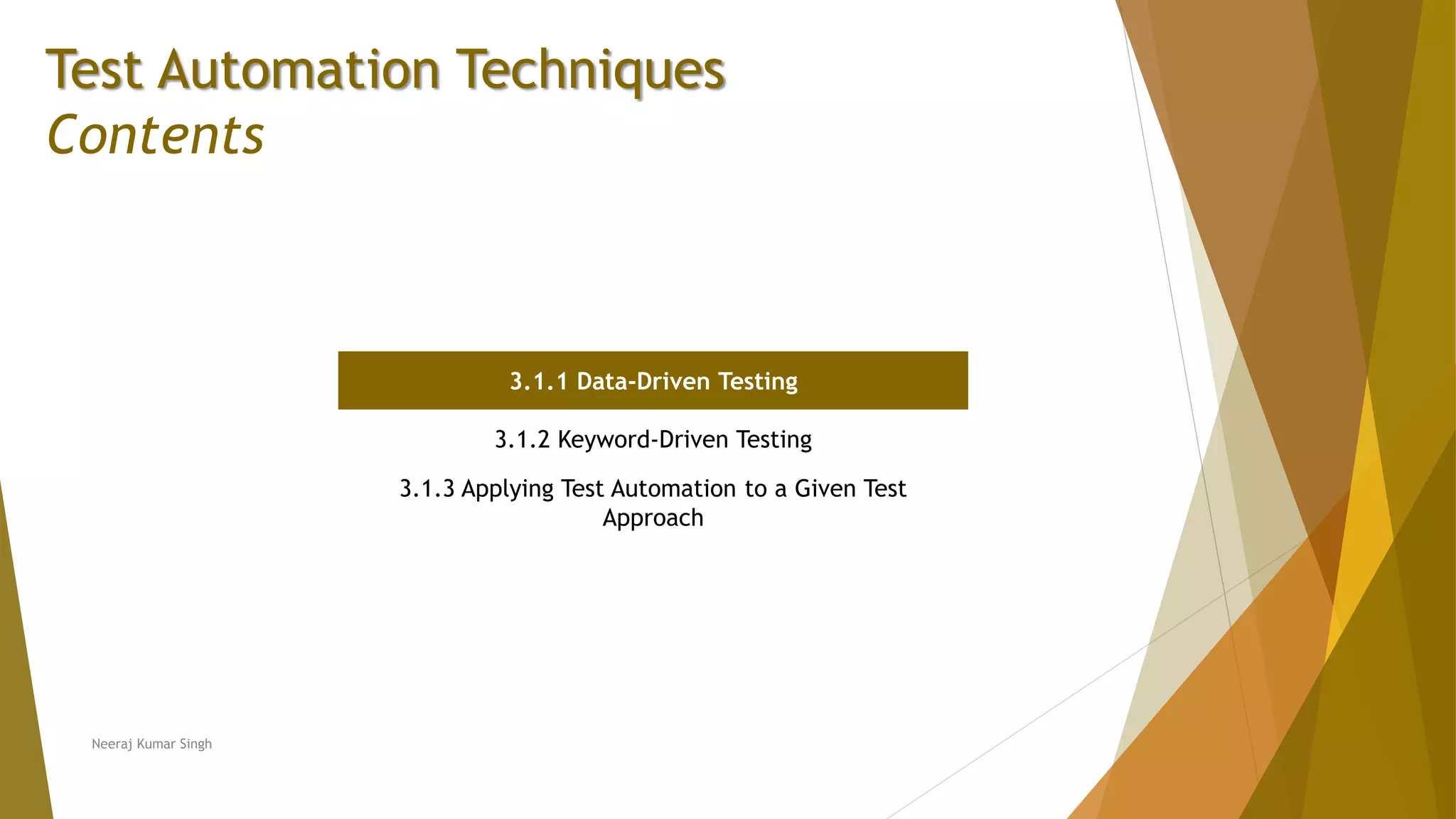 Test Automation Techniques
Contents

3.1.1 Data-Driven Testing

3.1.2 Keyword-Driven Testing

3.1.3 Applying Test Automation to a Given Test Approach

Neeraj Kumar Singh